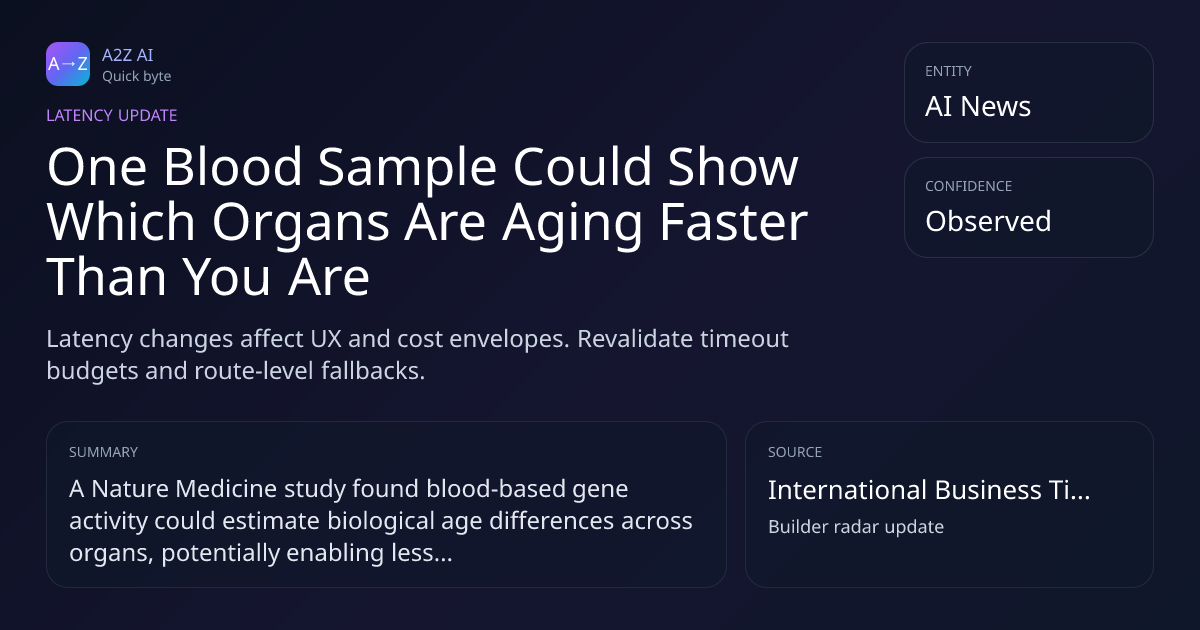 A→Z
A2Z AI
Quick byte

LATENCY UPDATE

One Blood Sample Could Show Which Organs Are Aging Faster Than You Are

Latency changes affect UX and cost envelopes. Revalidate timeout budgets and route-level fallbacks.

ENTITY
AI News

CONFIDENCE
Observed

SUMMARY
A Nature Medicine study found blood-based gene activity could estimate biological age differences across organs, potentially enabling less...

SOURCE
International Business Ti...
Builder radar update